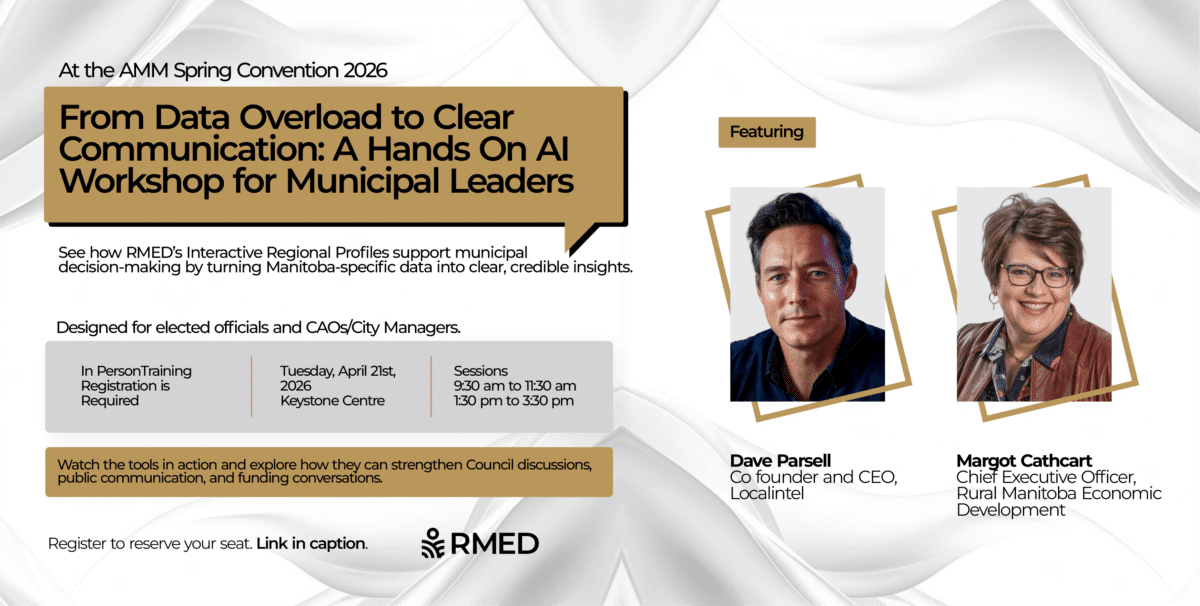 At the AMM Spring Convention 2026

From Data Overload to Clear Communication: A Hands On AI Workshop for Municipal Leaders

See how RMED's Interactive Regional Profiles support municipal decision-making by turning Manitoba-specific data into clear, credible insights.

Designed for elected officials and CAOs/City Managers.

In PersonTraining Registration is Required

Tuesday, April 21st, 2026 Keystone Centre

Sessions
9:30 am to 11:30 am
1:30 pm to 3:30 pm

Watch the tools in action and explore how they can strengthen Council discussions, public communication, and funding conversations.

Register to reserve your seat. Link in caption.

RMED

Featuring

Dave Parsell
Co founder and CEO, Localintel

Margot Cathcart
Chief Executive Officer, Rural Manitoba Economic Development